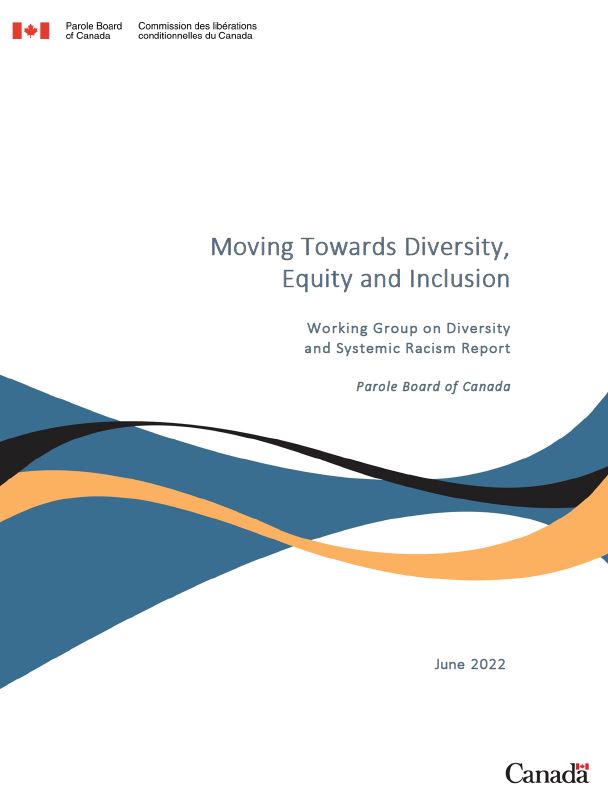 Parole Board of Canada

Commission des libérations conditionnelles du Canada

Moving Towards Diversity, Equity and Inclusion

Working Group on Diversity and Systemic Racism Report

Parole Board of Canada

June 2022

Canada